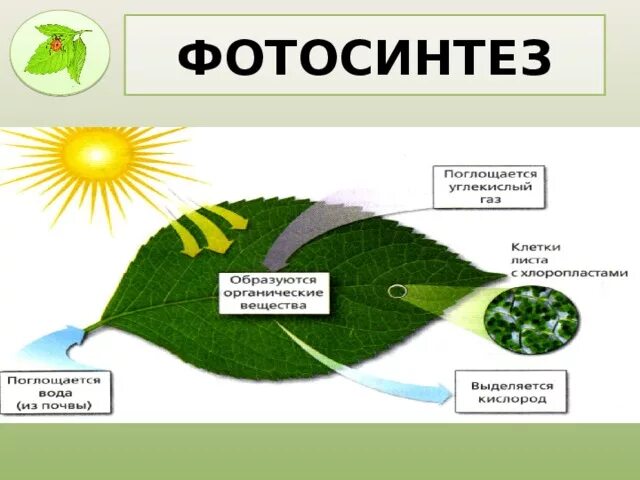 ФОТОСИНТЕЗ

Поглощается углекислый газ

Клетки листа с хлоропластами

Образуются органические вещества

Поглощается вода (из почвы)

Выделяется кислород